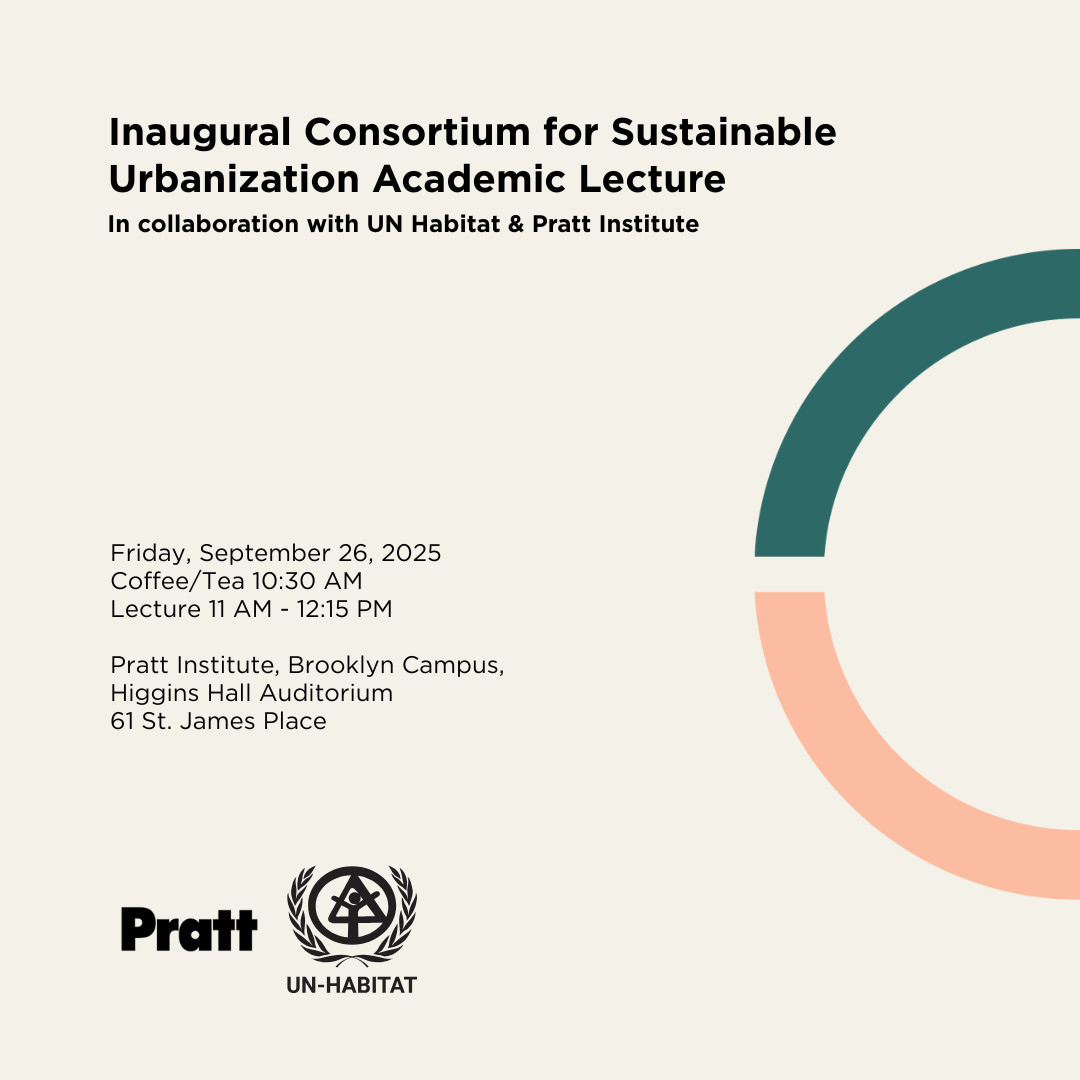 Inaugural Consortium for Sustainable Urbanization Academic Lecture

In collaboration with UN Habitat & Pratt Institute

Friday, September 26, 2025
Coffee/Tea 10:30 AM
Lecture 11 AM - 12:15 PM

Pratt Institute, Brooklyn Campus,
Higgins Hall Auditorium
61 St. James Place

Pratt

UN-HABITAT